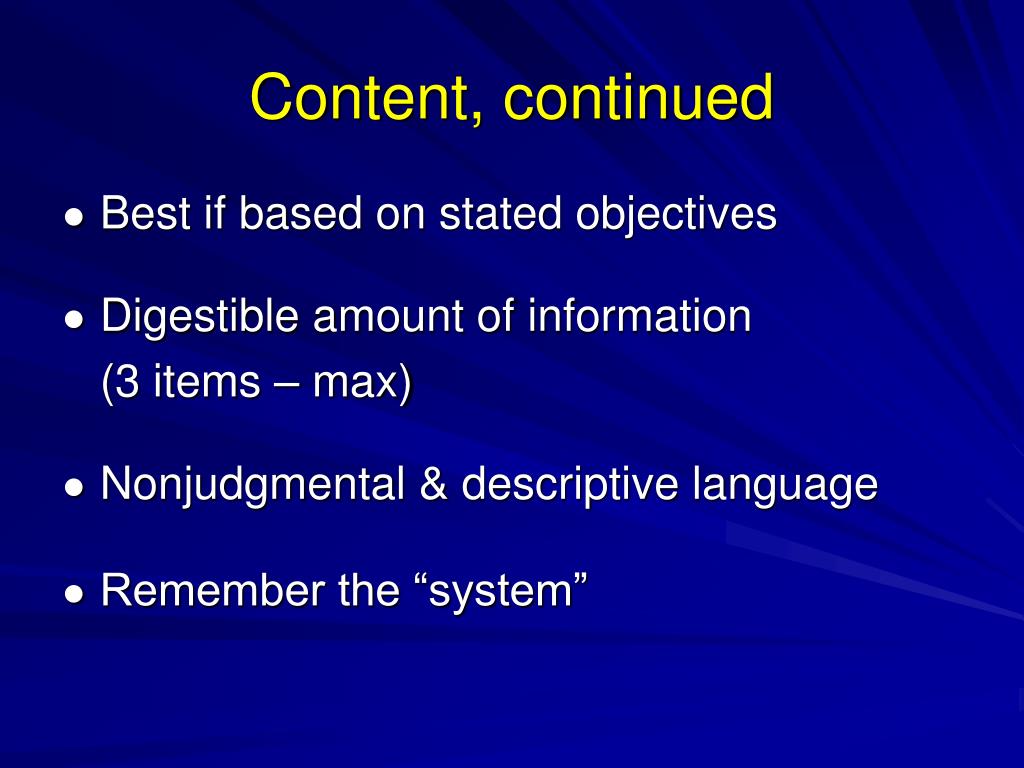 Content, continued

● Best if based on stated objectives

● Digestible amount of information (3 items – max)

● Nonjudgmental & descriptive language

● Remember the “system”